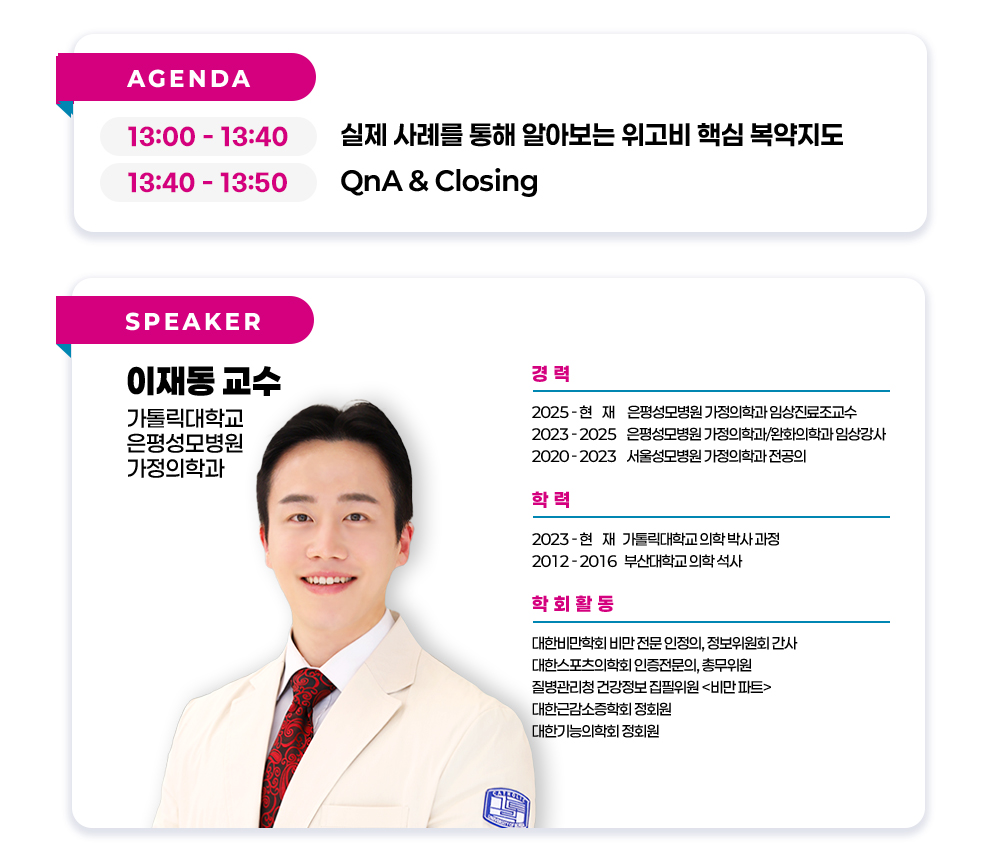 AGENDA

13:00 - 13:40 실제 사례를 통해 알아보는 위고비 핵심 복약지도

13:40 - 13:50 QnA & Closing

SPEAKER

이재동 교수

가톨릭대학교
은평성모병원
가정의학과

경 력

2025 - 현 재 은평성모병원 가정의학과 임상진료조교수
2023 - 2025 은평성모병원 가정의학과/완화의학과 임상강사
2020 - 2023 서울성모병원 가정의학과 전공의

학 력

2023 - 현 재 가톨릭대학교 의학 박사 과정
2012 - 2016 부산대학교 의학 석사

학 회 활 동

대한비만학회 비만 전문 인정의, 정보위원회 간사
대한스포츠의학회 인증전문의, 총무위원
질병관리청 건강정보 집필위원 <비만 파트>
대한근감소증학회 정회원
대한기능의학회 정회원